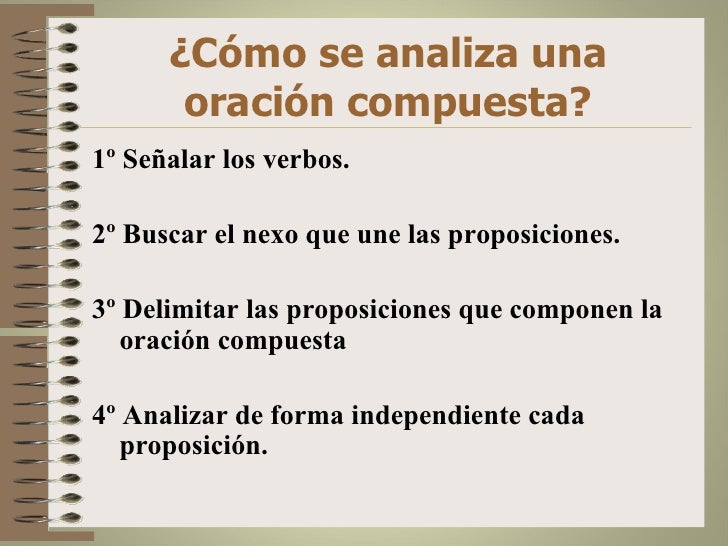 ¿Cómo se analiza una oración compuesta?

1º Señalar los verbos.

2º Buscar el nexo que une las proposiciones.

3º Delimitar las proposiciones que componen la oración compuesta

4º Analizar de forma independiente cada proposición.